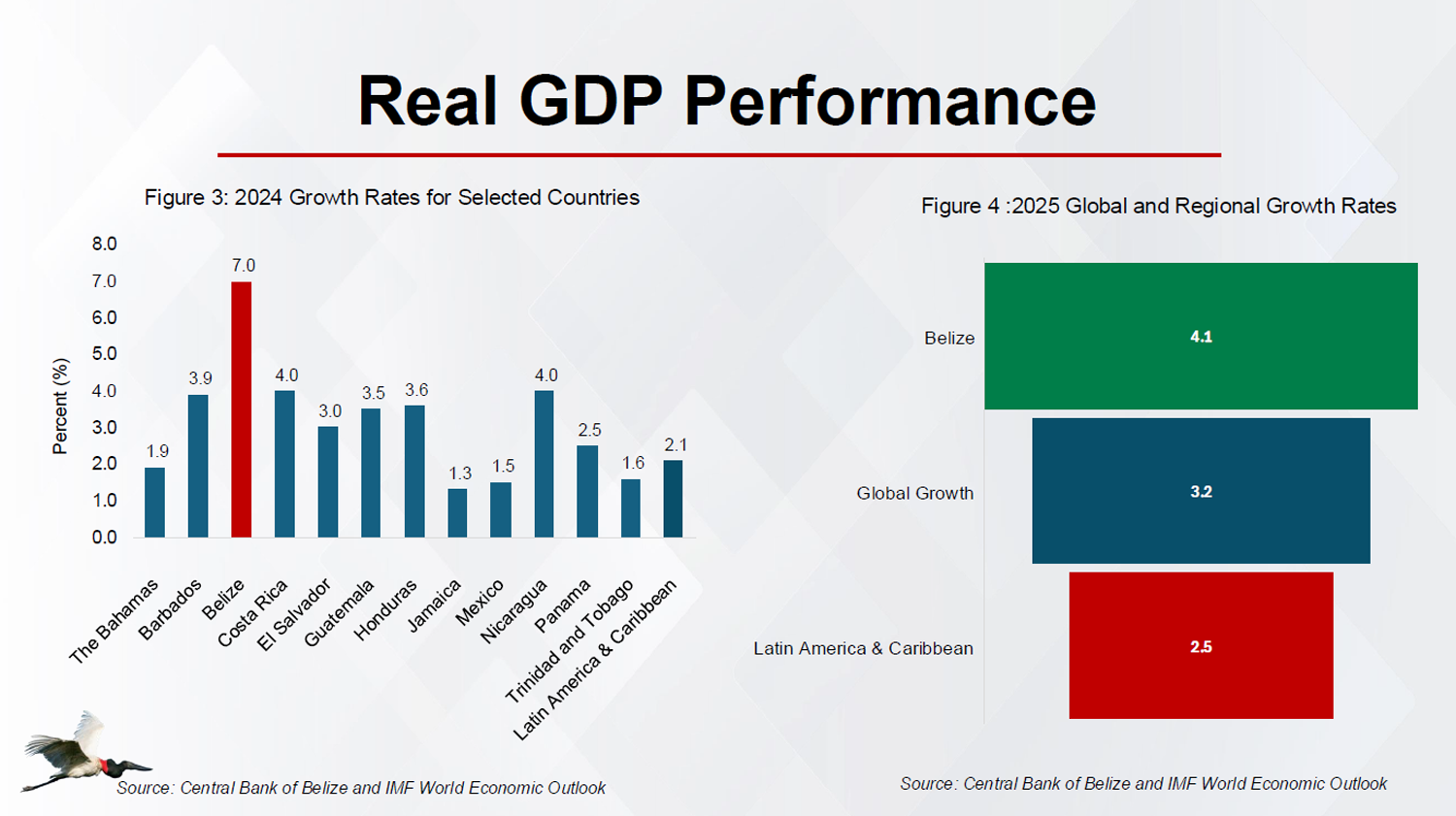 Real GDP Performance

Figure 3: 2024 Growth Rates for Selected Countries

Percent (%)

8.0
7.0
6.0
5.0
4.0
3.0
2.0
1.0
0.0

1.9
3.9
7.0
4.0
3.0
3.5
3.6
1.3
1.5
4.0
2.5
1.6
2.1

The Bahamas
Barbados
Belize
Costa Rica
El Salvador
Guatemala
Honduras
Jamaica
Mexico
Nicaragua
Panama
Trinidad and Tobago
Latin America & Caribbean

Source: Central Bank of Belize and IMF World Economic Outlook

Figure 4 :2025 Global and Regional Growth Rates

Belize
4.1
Global Growth
3.2
Latin America & Caribbean
2.5

Source: Central Bank of Belize and IMF World Economic Outlook